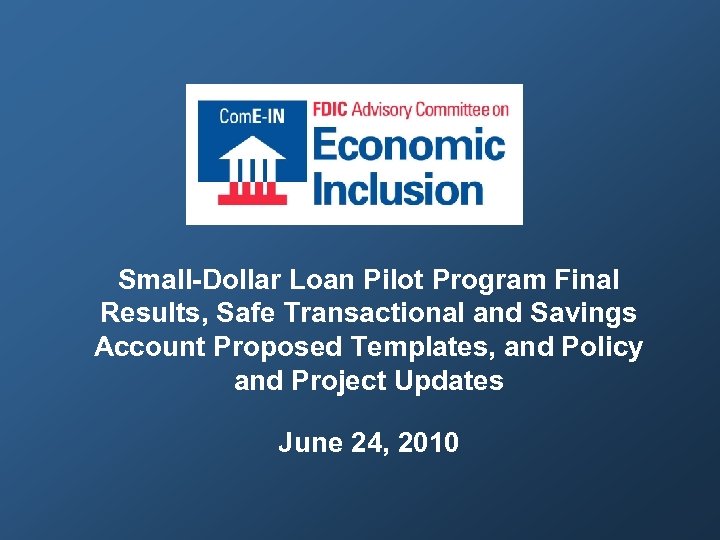 ComE-IN

FDIC Advisory Committee on

Economic Inclusion

Small-Dollar Loan Pilot Program Final Results, Safe Transactional and Savings Account Proposed Templates, and Policy and Project Updates

June 24, 2010